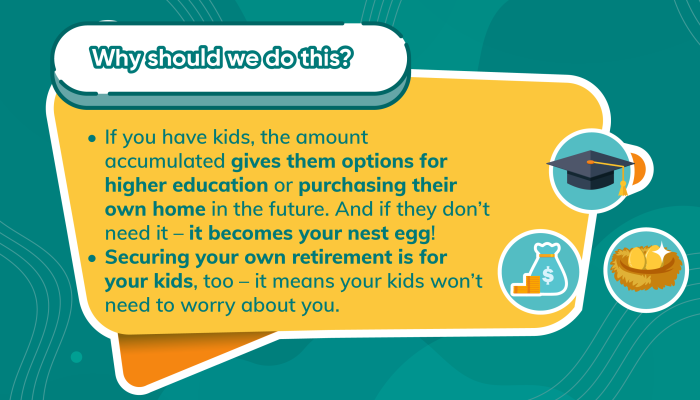 Why should we do this?

• If you have kids, the amount accumulated gives them options for higher education or purchasing their own home in the future. And if they don't need it – it becomes your nest egg!
• Securing your own retirement is for your kids, too – it means your kids won't need to worry about you.

$